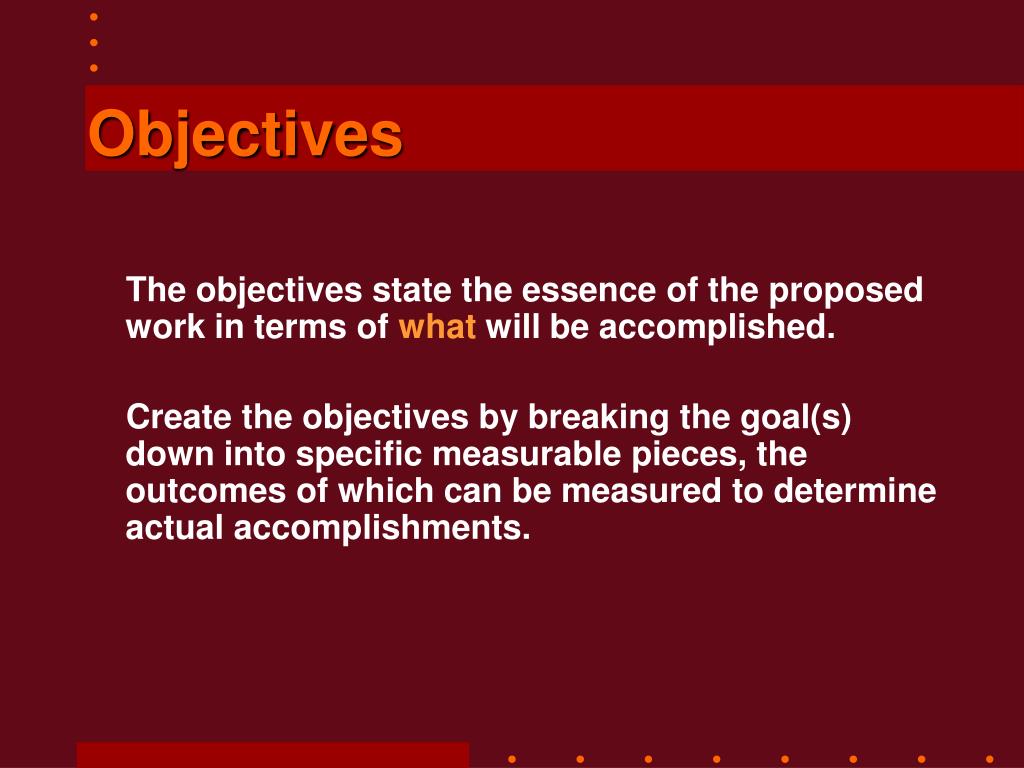 Objectives

The objectives state the essence of the proposed work in terms of what will be accomplished.

Create the objectives by breaking the goal(s) down into specific measurable pieces, the outcomes of which can be measured to determine actual accomplishments.